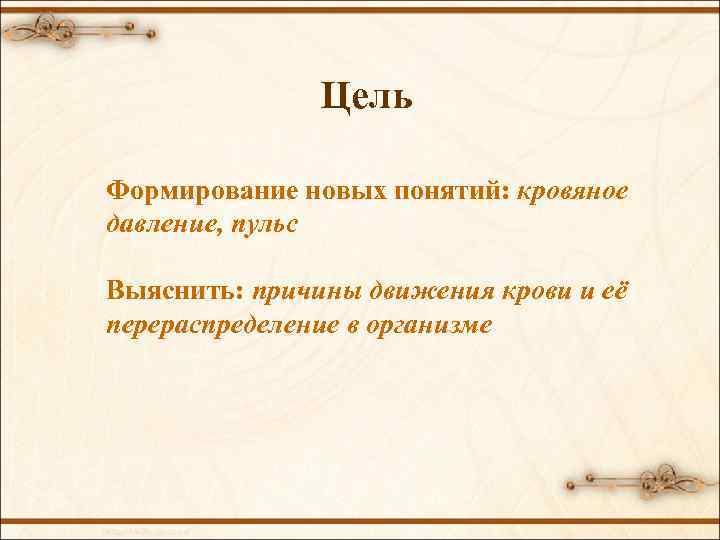 Цель

Формирование новых понятий: кровяное давление, пульс

Выяснить: причины движения крови и её перераспределение в организме